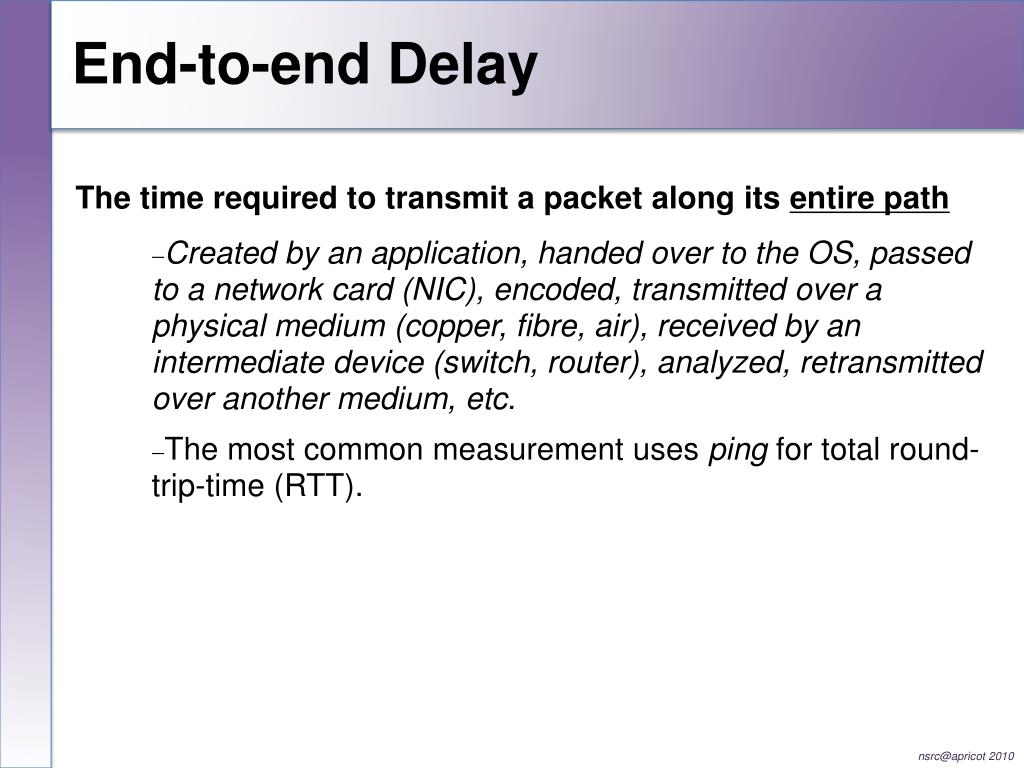 End-to-end Delay

The time required to transmit a packet along its entire path

–Created by an application, handed over to the OS, passed to a network card (NIC), encoded, transmitted over a physical medium (copper, fibre, air), received by an intermediate device (switch, router), analyzed, retransmitted over another medium, etc.

–The most common measurement uses ping for total round-trip-time (RTT).

nsrc@apricot 2010